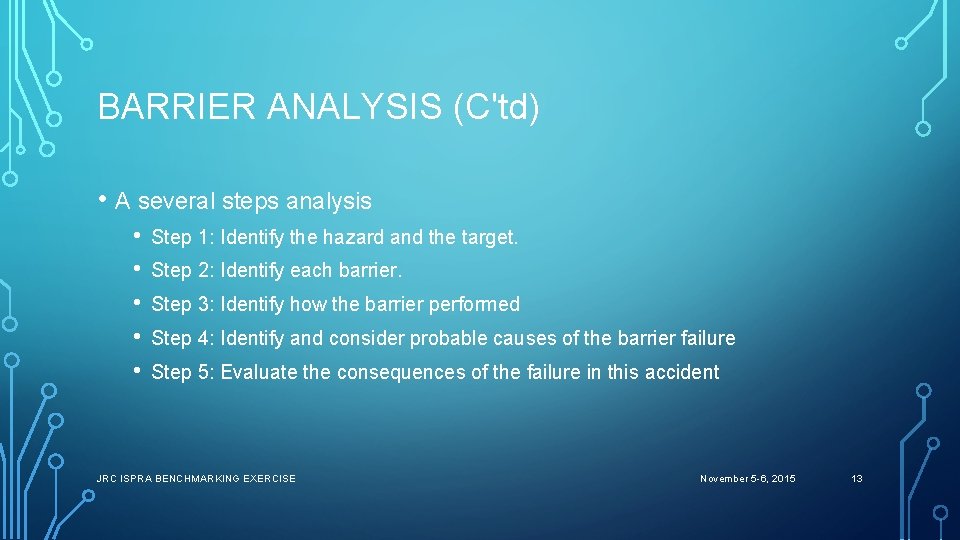 BARRIER ANALYSIS (C'td)

• A several steps analysis
• Step 1: Identify the hazard and the target.
• Step 2: Identify each barrier.
• Step 3: Identify how the barrier performed
• Step 4: Identify and consider probable causes of the barrier failure
• Step 5: Evaluate the consequences of the failure in this accident

JRC ISPRA BENCHMARKING EXERCISE

November 5-6, 2015

13